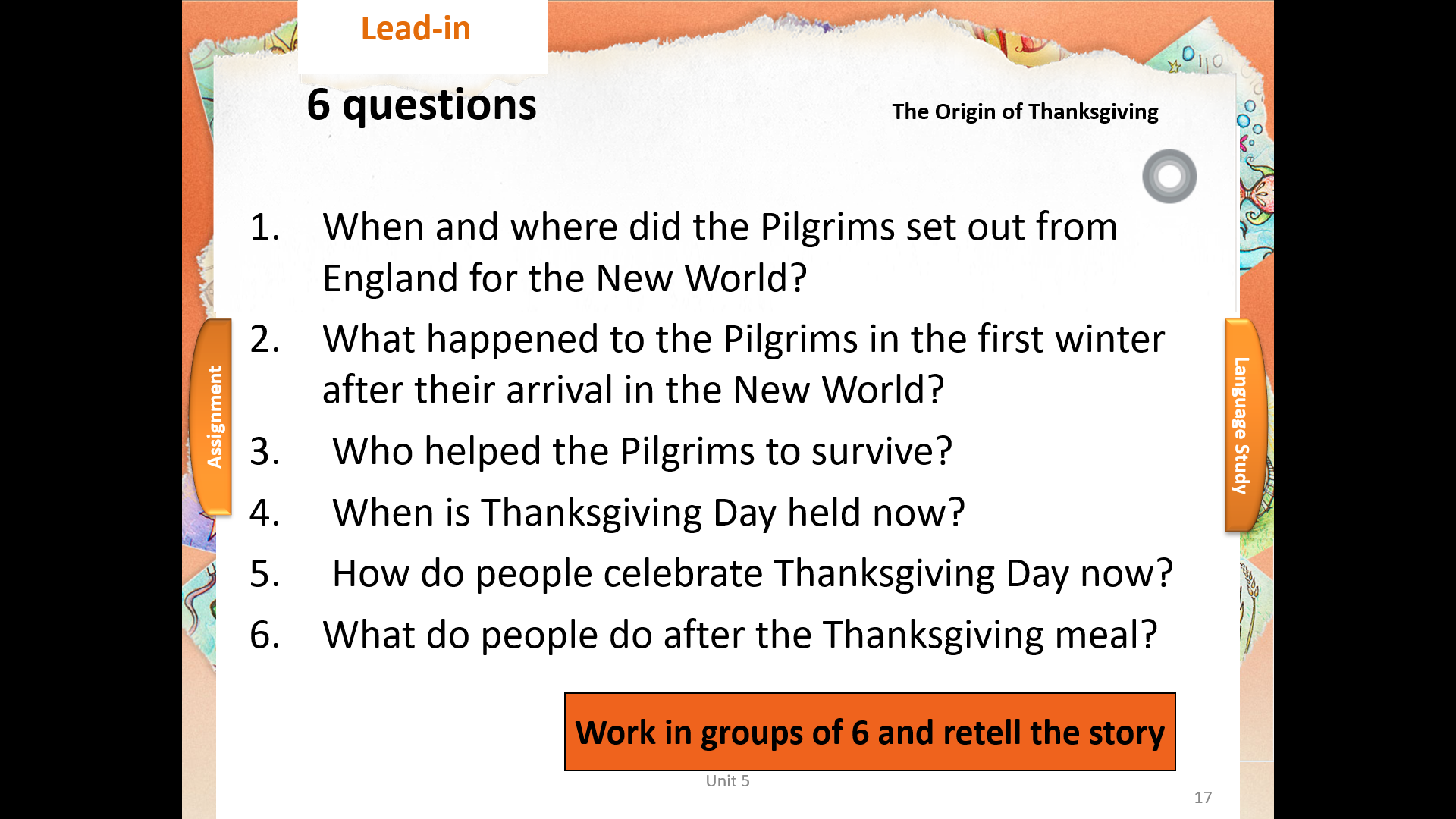 Lead-in

6 questions

The Origin of Thanksgiving

1. When and where did the Pilgrims set out from England for the New World?
2. What happened to the Pilgrims in the first winter after their arrival in the New World?
3. Who helped the Pilgrims to survive?
4. When is Thanksgiving Day held now?
5. How do people celebrate Thanksgiving Day now?
6. What do people do after the Thanksgiving meal?

Assignment

Language Study

Work in groups of 6 and retell the story

Unit 5

17